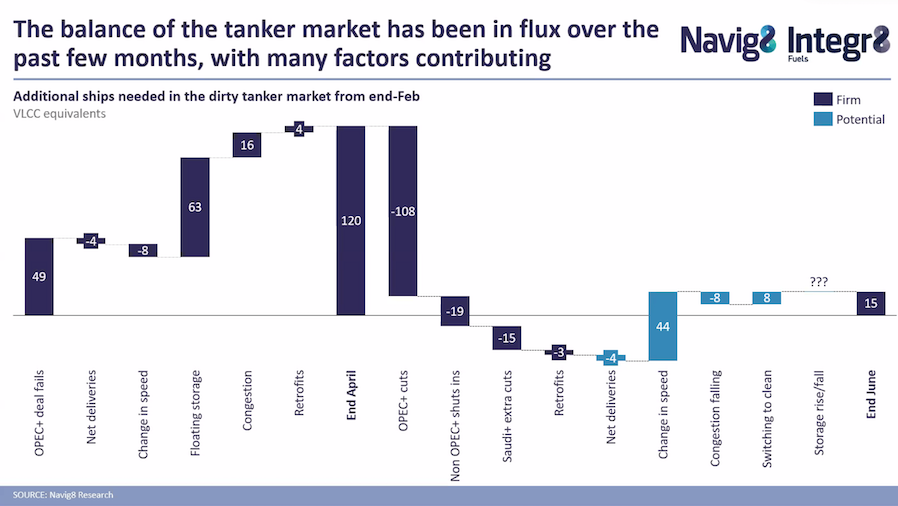 The balance of the tanker market has been in flux over the past few months, with many factors contributing

Navig8 Integr8 Fuels

Additional ships needed in the dirty tanker market from end-Feb
VLCC equivalents

Firm
Potential

49
-4
-8
63
16
4
120
-108
-19
-15
-3
-4
44
-8
8
???
15

OPEC+ deal fails
Net deliveries
Change in speed
Floating storage
Congestion
Retrofits
End April
OPEC+ cuts
Non OPEC+ shuts ins
Saudi+ extra cuts
Retrofits
Net deliveries
Change in speed
Congestion falling
Switching to clean
Storage rise/fall
End June

SOURCE: Navig8 Research